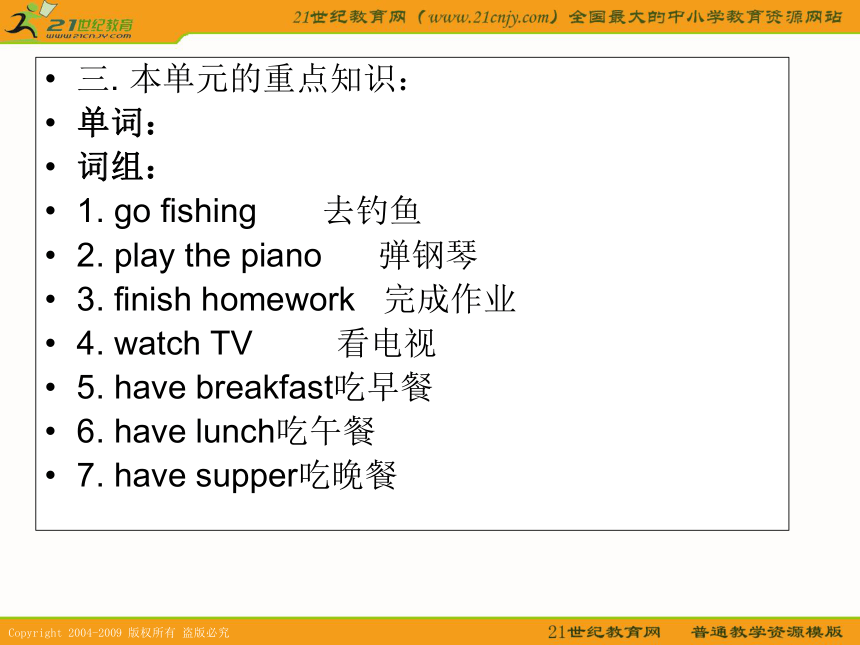 21世纪教育
www.21cnjy.com

21世纪教育网（www.21cnjy.com）全国最大的中小学教育资源网站

• 三. 本单元的重点知识：
• 单词：
• 词组：
• 1. go fishing 去钓鱼
• 2. play the piano 弹钢琴
• 3. finish homework 完成作业
• 4. watch TV 看电视
• 5. have breakfast吃早餐
• 6. have lunch吃午餐
• 7. have supper吃晚餐

Copyright 2004-2009 版权所有 盗版必究

21世纪教育网 普通教学资源模版